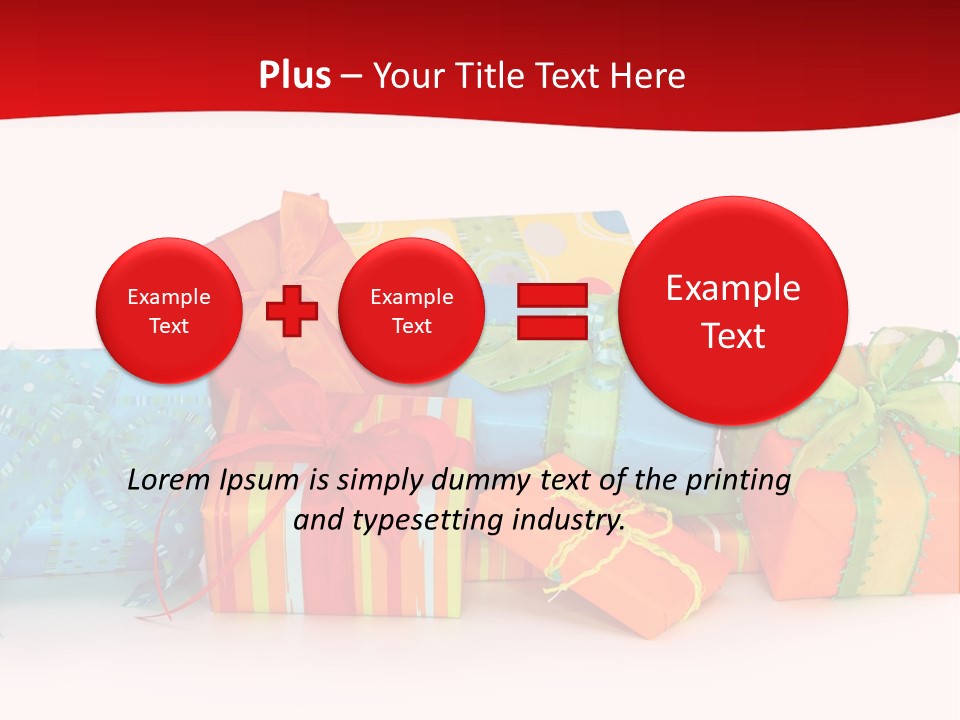 Plus – Your Title Text Here

Example Text

Example Text

Example Text

Lorem Ipsum is simply dummy text of the printing and typesetting industry.